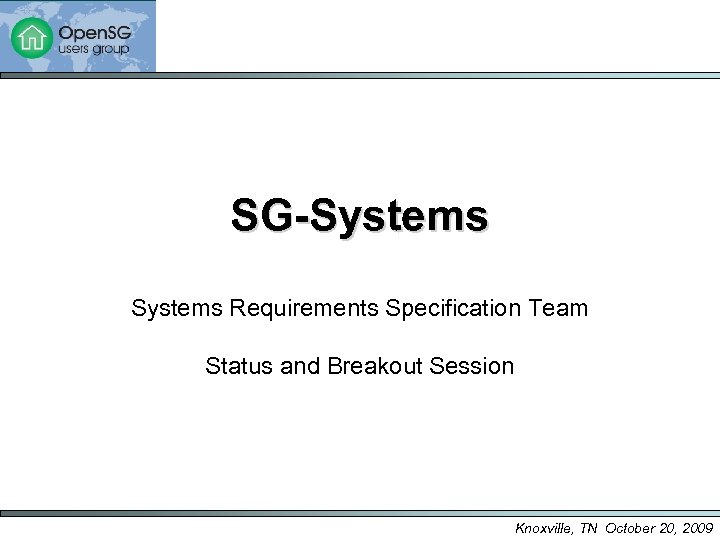 OpenSG
users group

SG-Systems

Systems Requirements Specification Team

Status and Breakout Session

Knoxville, TN October 20, 2009